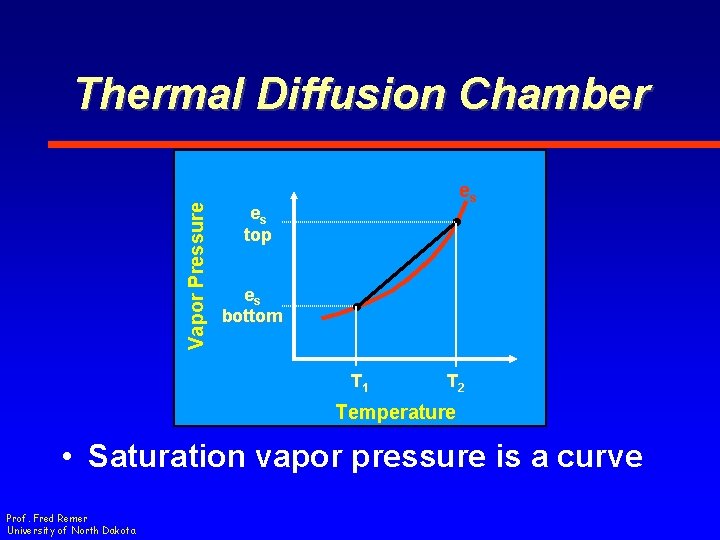 Thermal Diffusion Chamber

Vapor Pressure

$e_s$

$e_s$ top

$e_s$ bottom

$T_1$

$T_2$

Temperature

• Saturation vapor pressure is a curve

Prof. Fred Remer
University of North Dakota